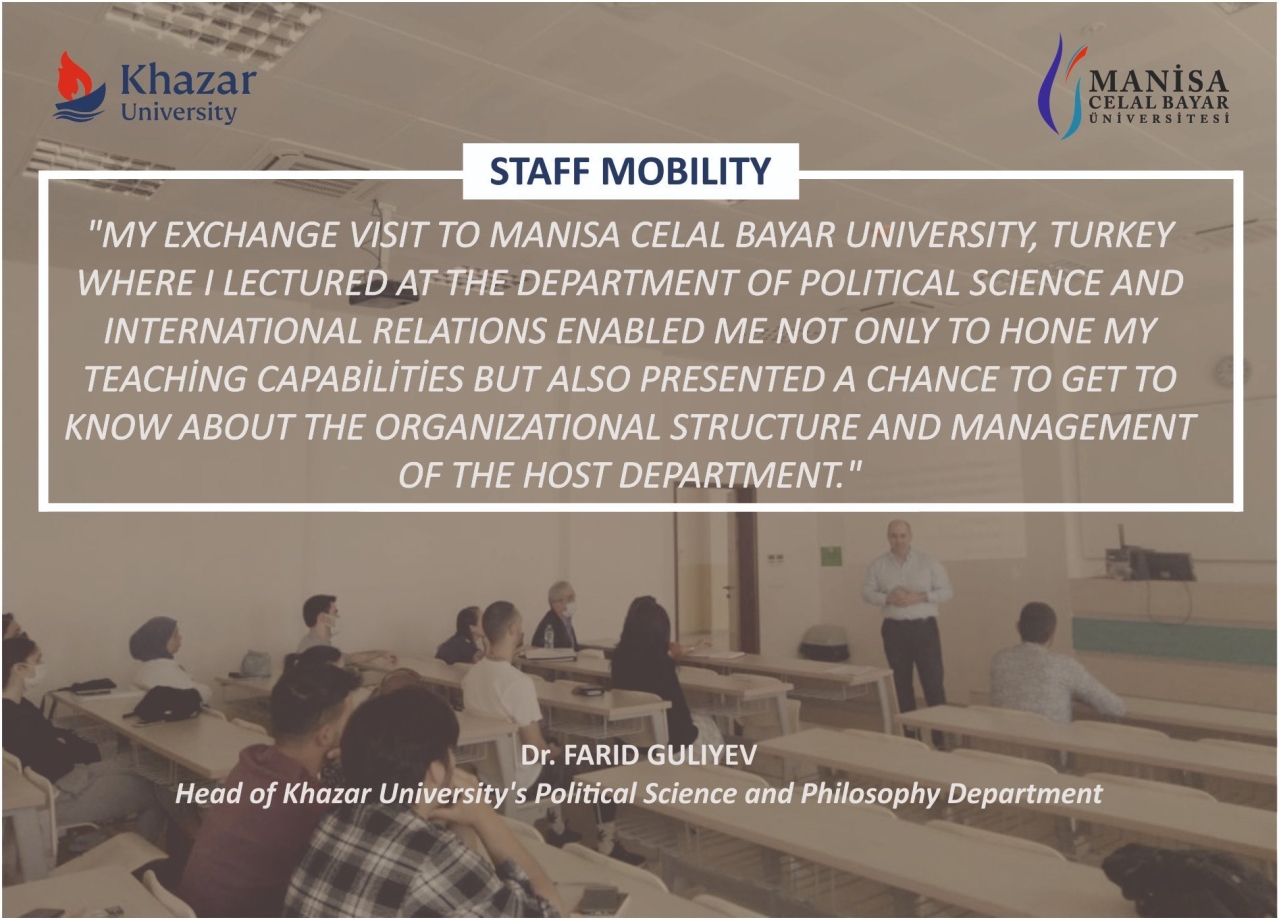 Khazar University

MANİSA CELAL BAYAR ÜNİVERSİTESİ

STAFF MOBILITY

"MY EXCHANGE VISIT TO MANISA CELAL BAYAR UNIVERSITY, TURKEY WHERE I LECTURED AT THE DEPARTMENT OF POLITICAL SCIENCE AND INTERNATIONAL RELATIONS ENABLED ME NOT ONLY TO HONE MY TEACHİNG CAPABİLİTİES BUT ALSO PRESENTED A CHANCE TO GET TO KNOW ABOUT THE ORGANIZATIONAL STRUCTURE AND MANAGEMENT OF THE HOST DEPARTMENT."

Dr. FARID GULIYEV
Head of Khazar University's Political Science and Philosophy Department